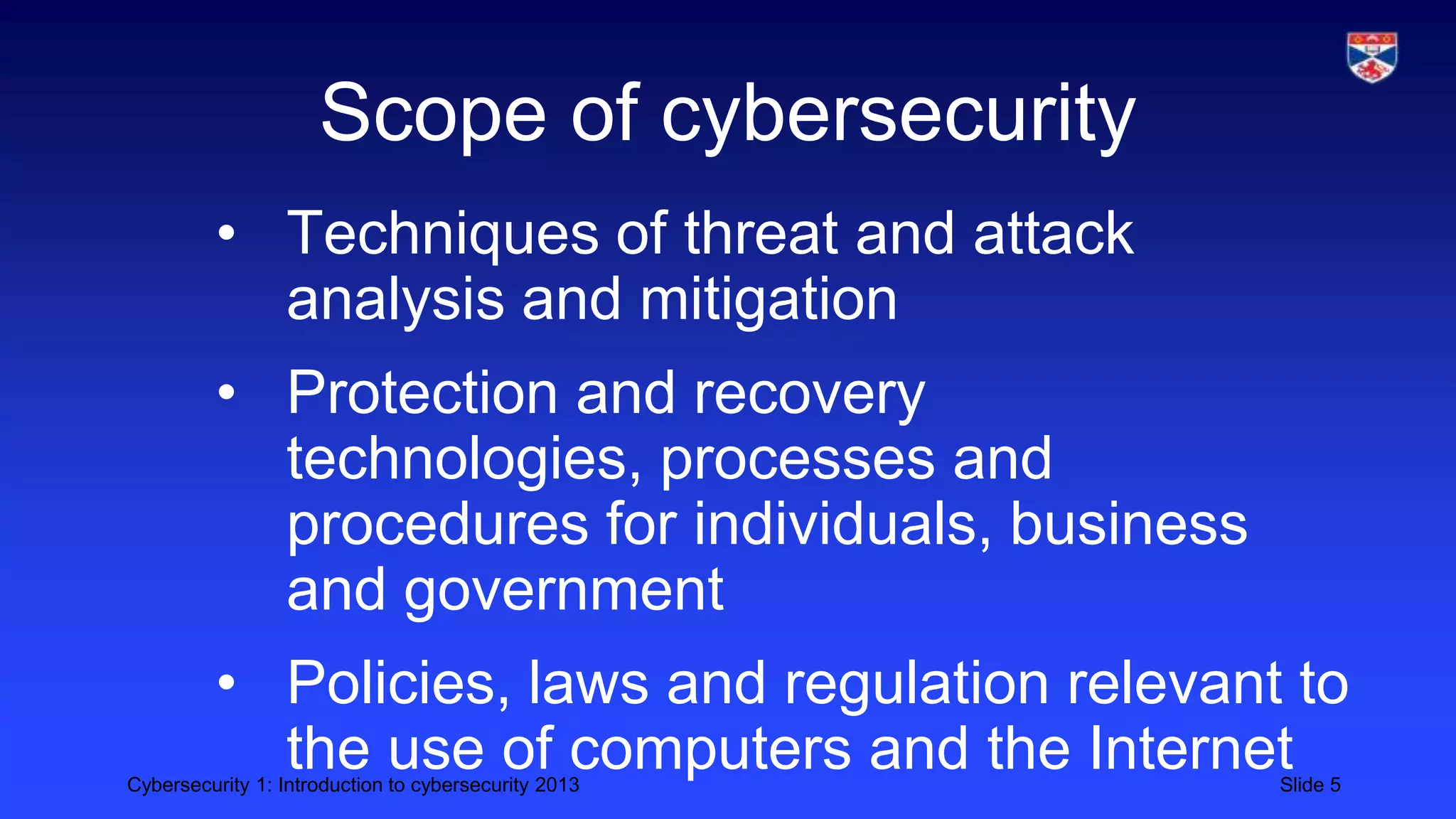 Scope of cybersecurity

• Techniques of threat and attack analysis and mitigation

• Protection and recovery technologies, processes and procedures for individuals, business and government

• Policies, laws and regulation relevant to the use of computers and the Internet

Cybersecurity 1: Introduction to cybersecurity 2013

Slide 5